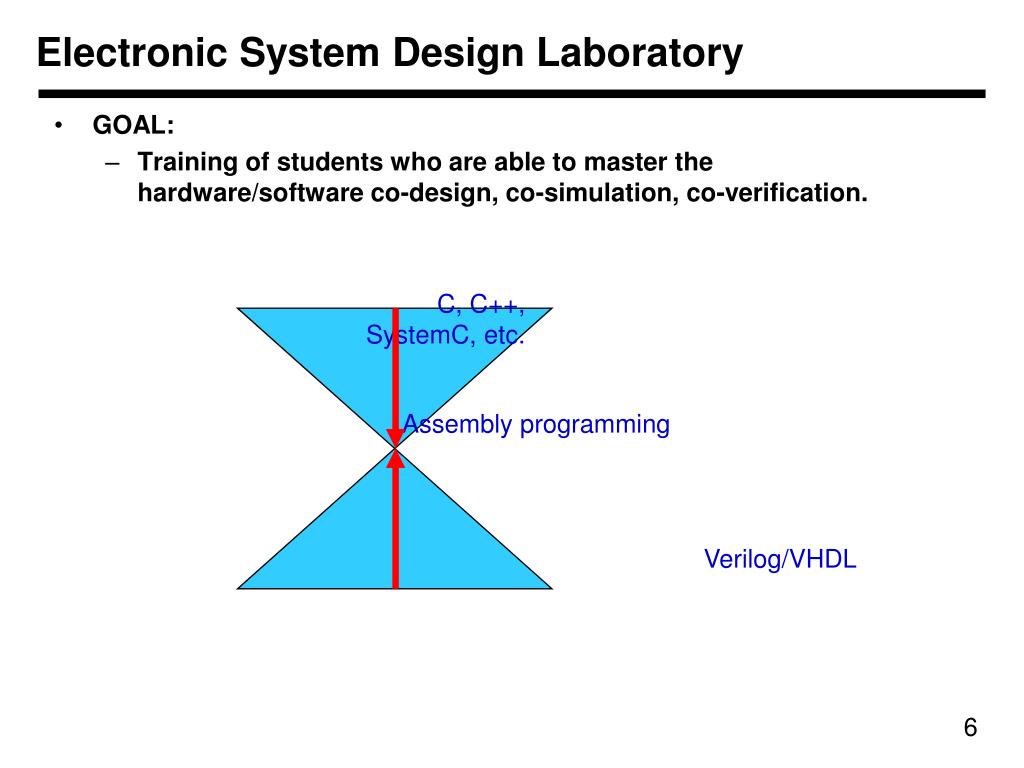 Electronic System Design Laboratory

• GOAL:
– Training of students who are able to master the hardware/software co-design, co-simulation, co-verification.

C, C++, SystemC, etc.

Assembly programming

Verilog/VHDL

6